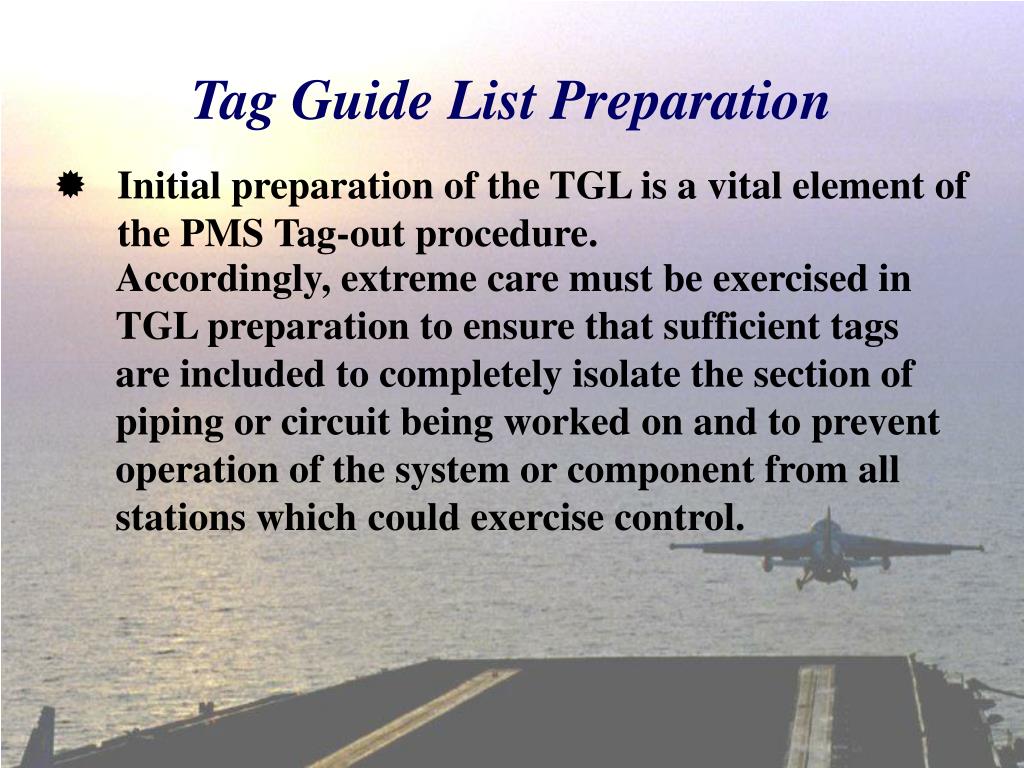 Tag Guide List Preparation

Initial preparation of the TGL is a vital element of the PMS Tag-out procedure.
Accordingly, extreme care must be exercised in TGL preparation to ensure that sufficient tags are included to completely isolate the section of piping or circuit being worked on and to prevent operation of the system or component from all stations which could exercise control.